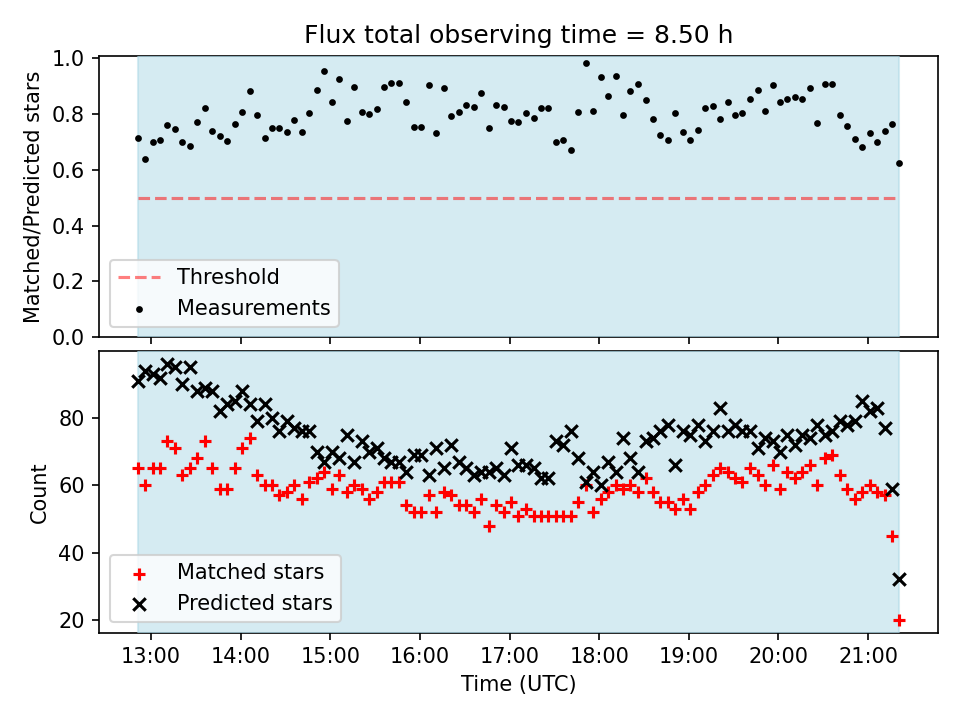 Flux total observing time = 8.50 h

Matched/Predicted stars

1.0
0.8
0.6
0.4
0.2
0.0

Threshold
Measurements

Count

80
60
40
20

Matched stars
Predicted stars

13:00 14:00 15:00 16:00 17:00 18:00 19:00 20:00 21:00

Time (UTC)